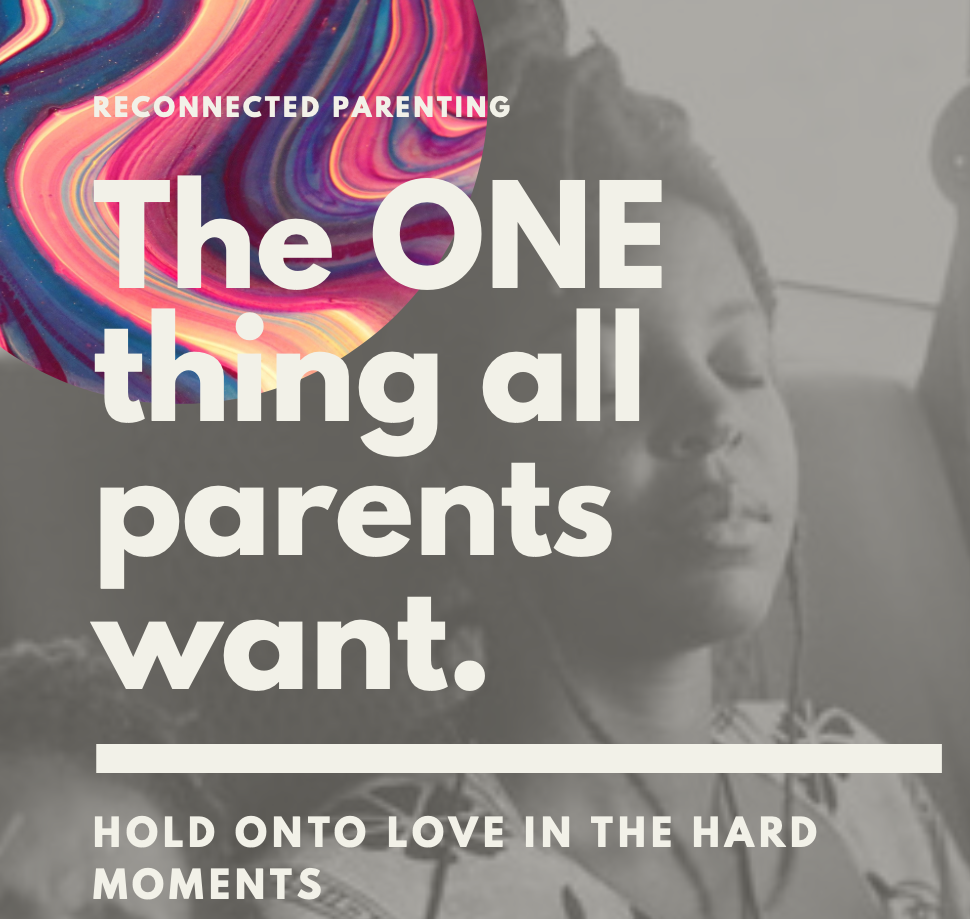 RECONNECTED PARENTING

The ONE thing all parents want.

HOLD ONTO LOVE IN THE HARD MOMENTS